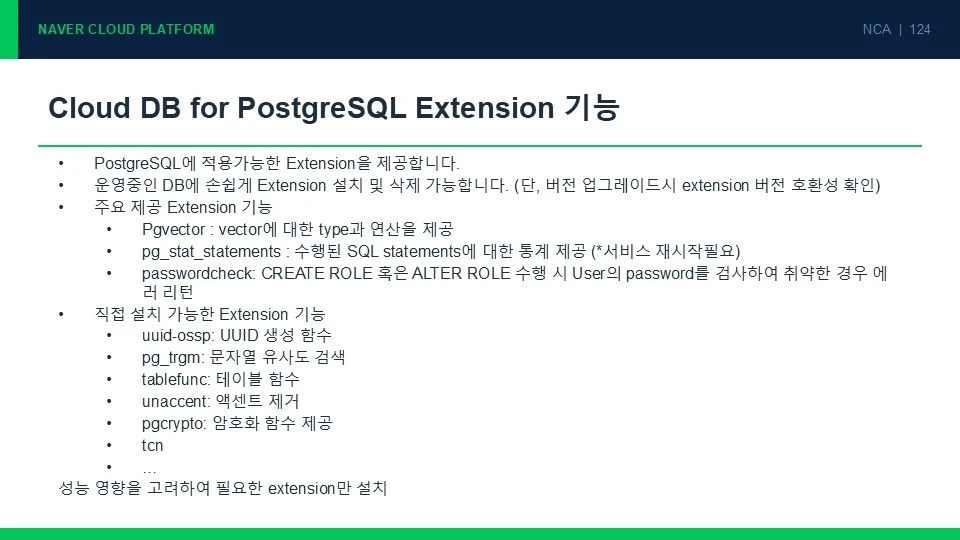 NAVER CLOUD PLATFORM

NCA | 124

Cloud DB for PostgreSQL Extension 기능

• PostgreSQL에 적용가능한 Extension을 제공합니다.
• 운영중인 DB에 손쉽게 Extension 설치 및 삭제 가능합니다. (단, 버전 업그레이드시 extension 버전 호환성 확인)
• 주요 제공 Extension 기능
  • Pgvector : vector에 대한 type과 연산을 제공
  • pg_stat_statements : 수행된 SQL statements에 대한 통계 제공 (*서비스 재시작필요)
  • passwordcheck: CREATE ROLE 혹은 ALTER ROLE 수행 시 User의 password를 검사하여 취약한 경우 에러 리턴
• 직접 설치 가능한 Extension 기능
  • uuid-ossp: UUID 생성 함수
  • pg_trgm: 문자열 유사도 검색
  • tablefunc: 테이블 함수
  • unaccent: 액센트 제거
  • pgcrypto: 암호화 함수 제공
  • tcn
  • …

성능 영향을 고려하여 필요한 extension만 설치